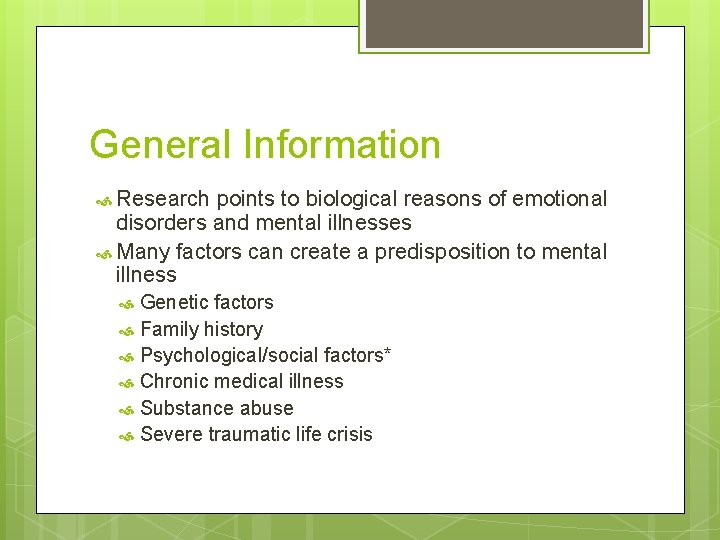 General Information

Research points to biological reasons of emotional disorders and mental illnesses

Many factors can create a predisposition to mental illness

Genetic factors

Family history

Psychological/social factors*

Chronic medical illness

Substance abuse

Severe traumatic life crisis